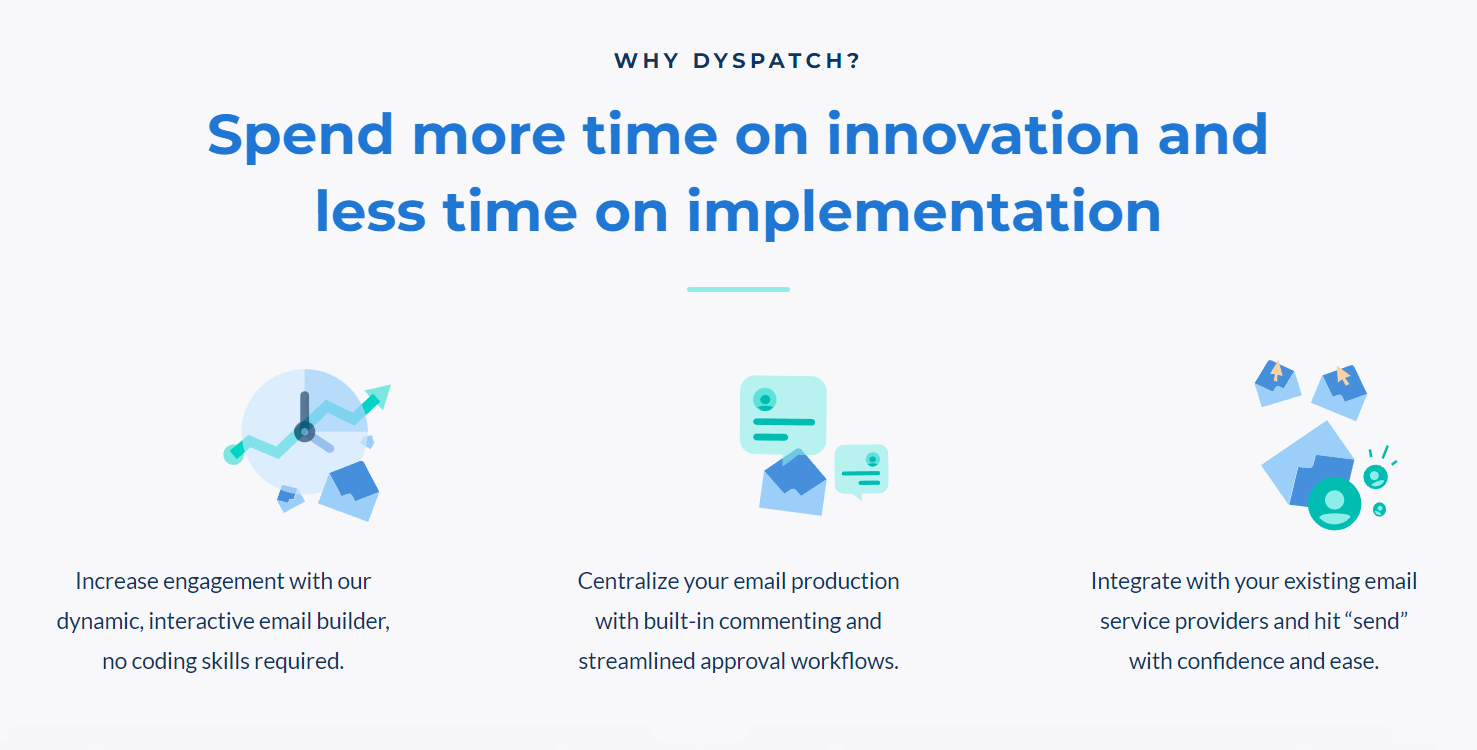 WHY DYSPATCH?

Spend more time on innovation and less time on implementation

Increase engagement with our dynamic, interactive email builder, no coding skills required.

Centralize your email production with built-in commenting and streamlined approval workflows.

Integrate with your existing email service providers and hit “send” with confidence and ease.